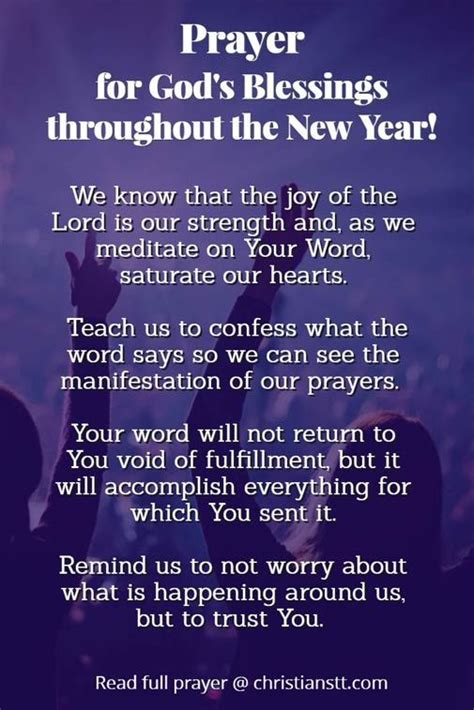 Prayer
for God's Blessings
throughout the New Year!

We know that the joy of the Lord is our strength and, as we meditate on Your Word, saturate our hearts.

Teach us to confess what the word says so we can see the manifestation of our prayers.

Your word will not return to You void of fulfillment, but it will accomplish everything for which You sent it.

Remind us to not worry about what is happening around us, but to trust You.

Read full prayer @ christianstt.com